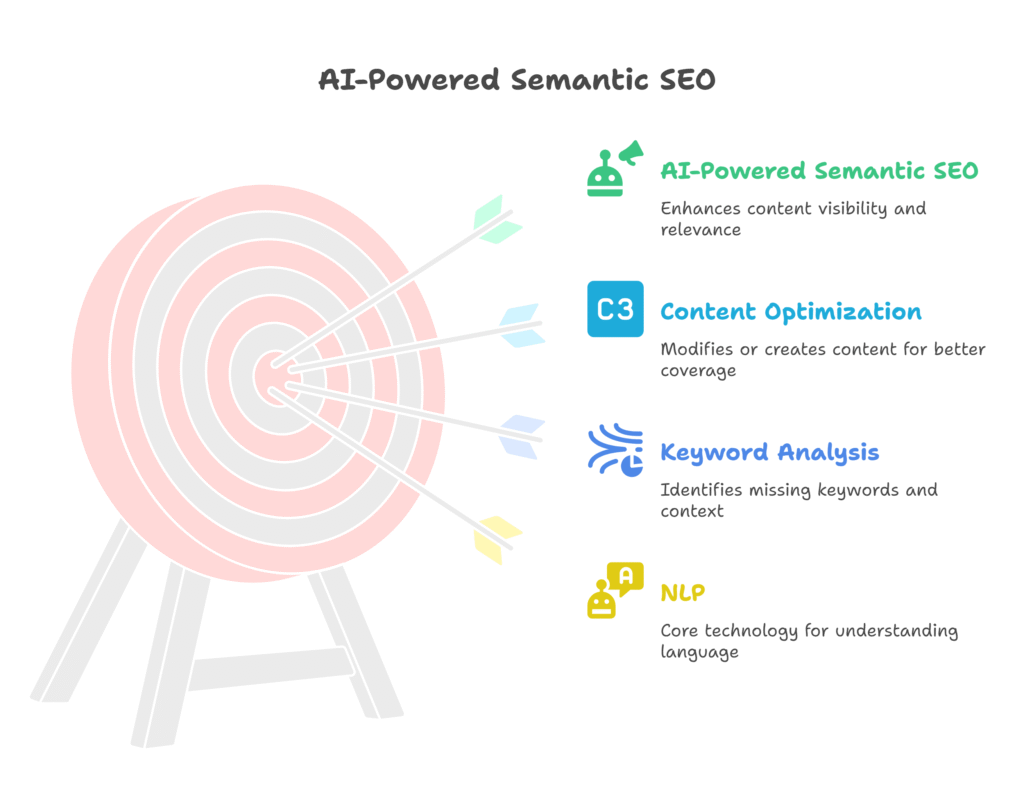 AI-Powered Semantic SEO

AI-Powered Semantic SEO

Enhances content visibility and relevance

C3

Content Optimization

Modifies or creates content for better coverage

Keyword Analysis

Identifies missing keywords and context

A

NLP

Core technology for understanding language